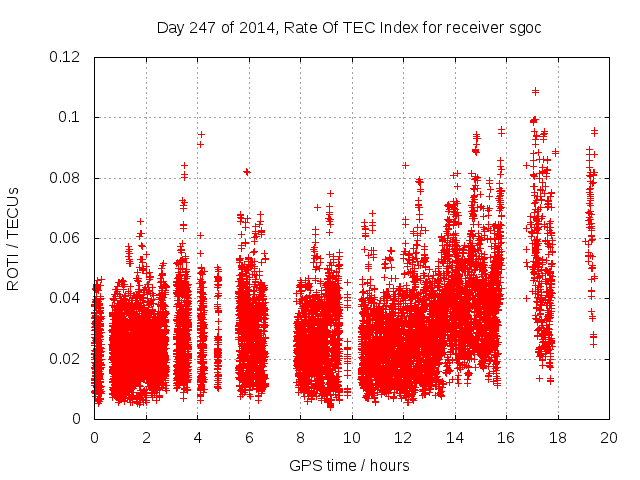 Day 247 of 2014, Rate Of TEC Index for receiver sgoc

ROTI / TECUs

0.12
0.1
0.08
0.06
0.04
0.02
0

0 2 4 6 8 10 12 14 16 18 20

GPS time / hours